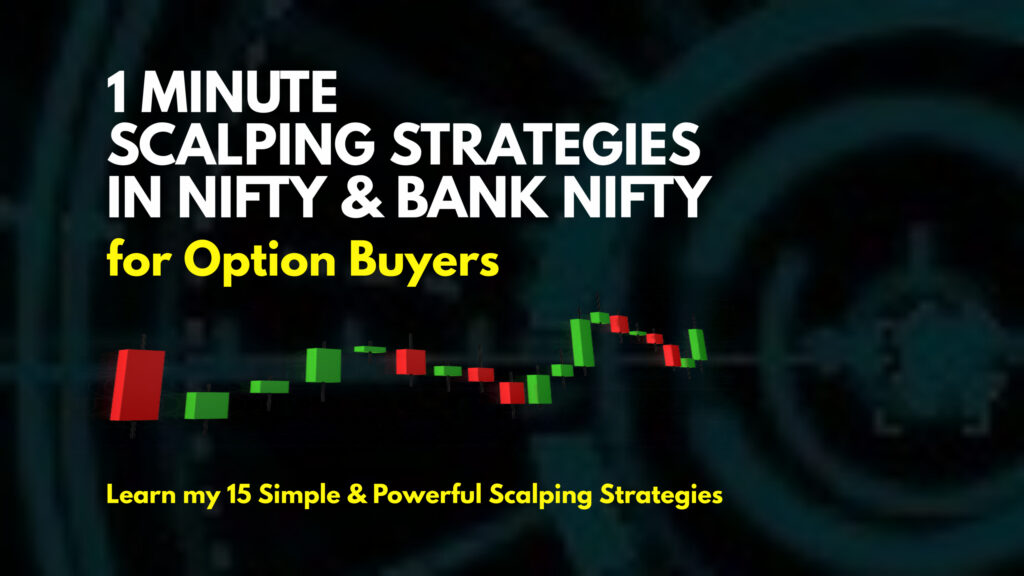 1 MINUTE
SCALPING STRATEGIES
IN NIFTY & BANK NIFTY
for Option Buyers

Learn my 15 Simple & Powerful Scalping Strategies